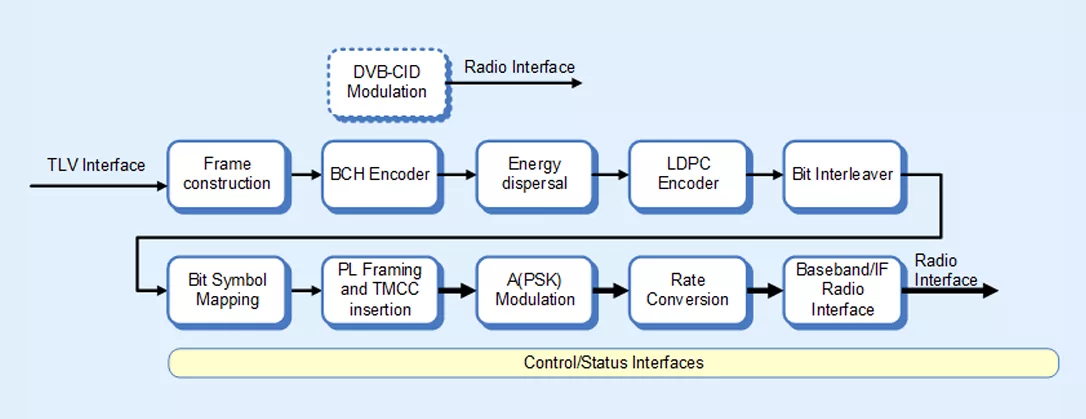 DVB-CID Modulation

Radio Interface

TLV Interface

Frame construction

BCH Encoder

Energy dispersal

LDPC Encoder

Bit Interleaver

Bit Symbol Mapping

PL Framing and TMCC insertion

A(PSK) Modulation

Rate Conversion

Baseband/IF Radio Interface

Radio Interface

Control/Status Interfaces